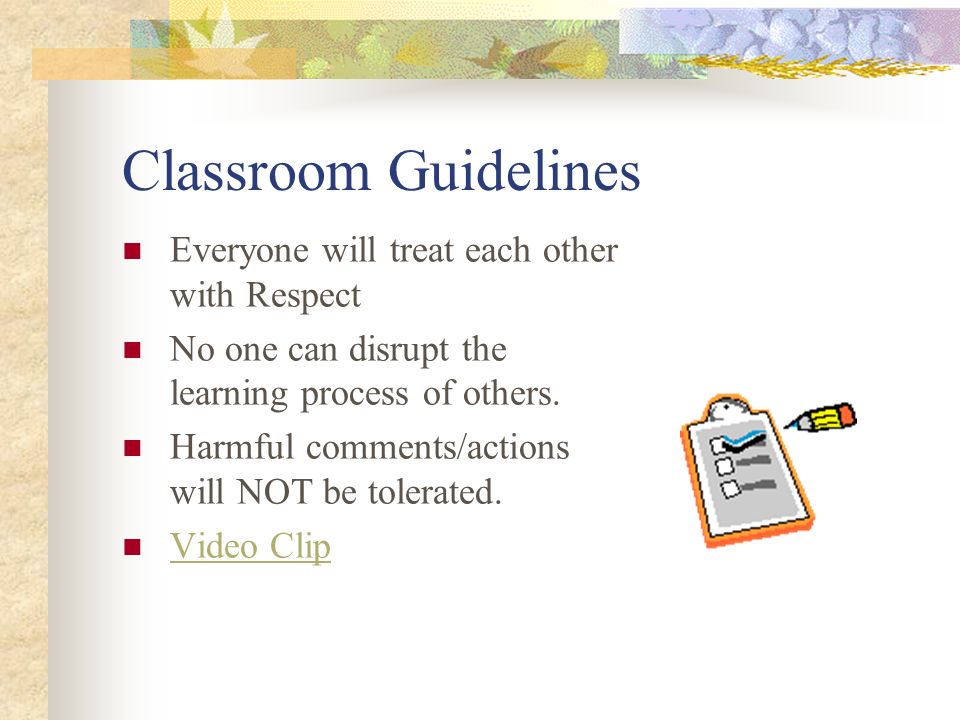 Classroom Guidelines

- Everyone will treat each other with Respect
- No one can disrupt the learning process of others.
- Harmful comments/actions will NOT be tolerated.
- Video Clip